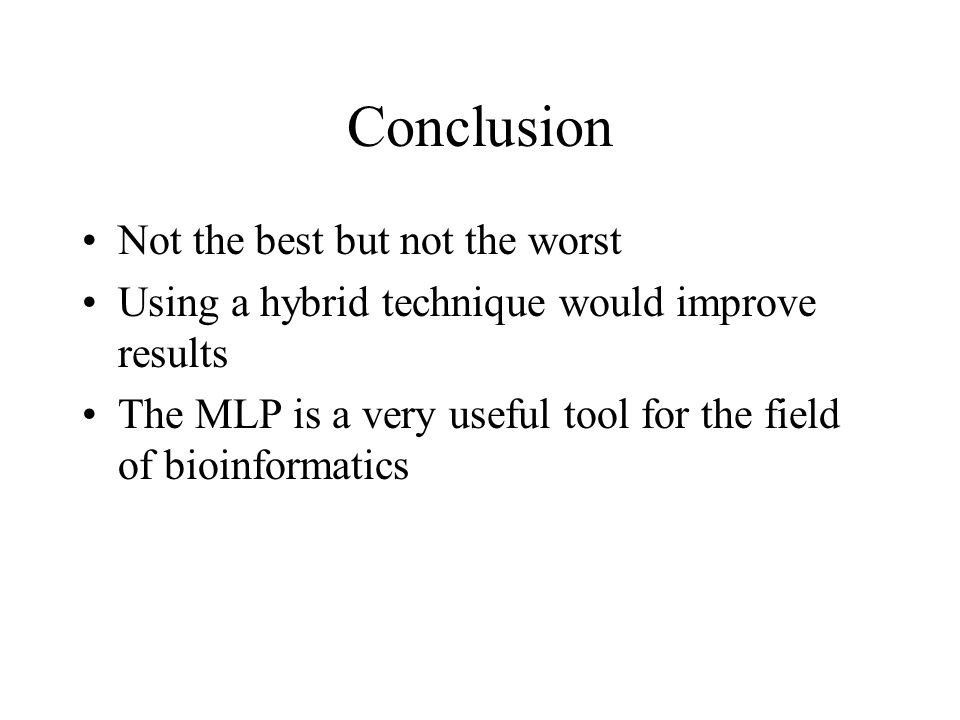 Conclusion

• Not the best but not the worst
• Using a hybrid technique would improve results
• The MLP is a very useful tool for the field of bioinformatics